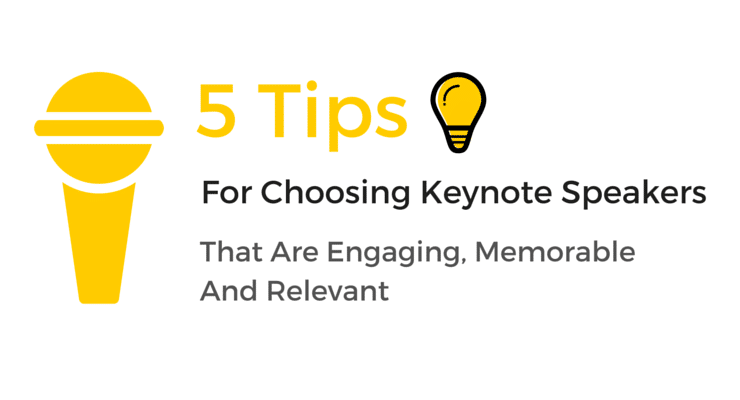 5 Tips

For Choosing Keynote Speakers

That Are Engaging, Memorable And Relevant